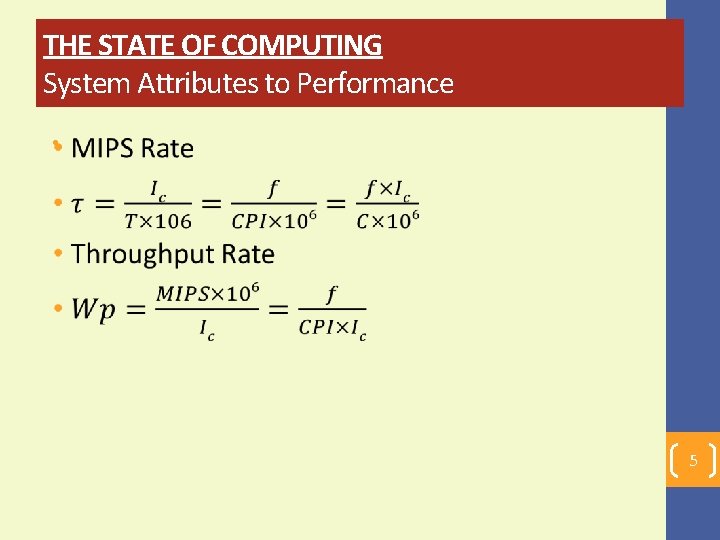 THE STATE OF COMPUTING
System Attributes to Performance

• MIPS Rate

• $\tau = \frac{I_c}{T \times 106} = \frac{f}{CPI \times 10^6} = \frac{f \times I_c}{C \times 10^6}$

• Throughput Rate

• $Wp = \frac{MIPS \times 10^6}{I_c} = \frac{f}{CPI \times I_c}$

5